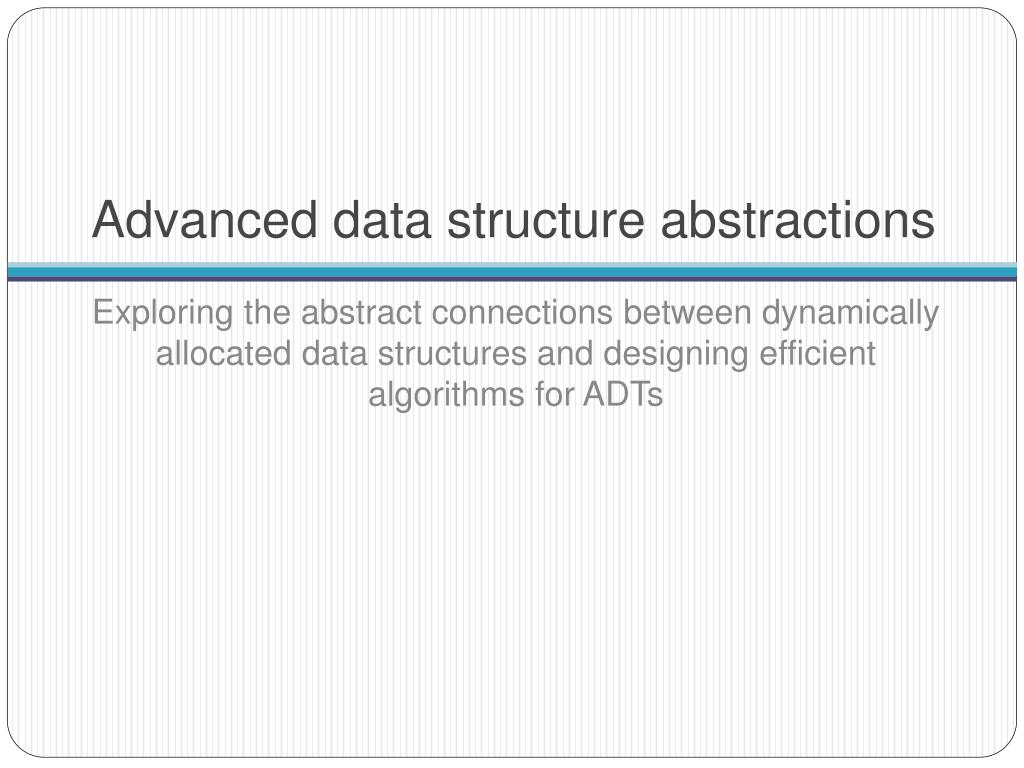 Advanced data structure abstractions

Exploring the abstract connections between dynamically allocated data structures and designing efficient algorithms for ADTs